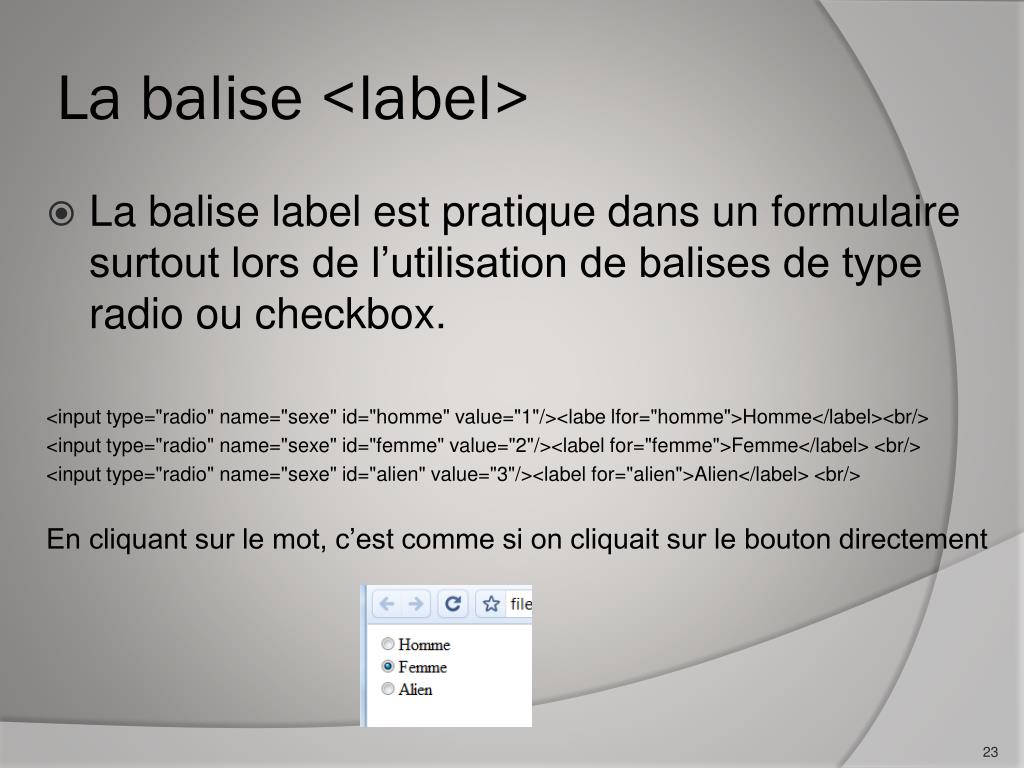 La balise <label>

La balise label est pratique dans un formulaire surtout lors de l’utilisation de balises de type radio ou checkbox.

<input type="radio" name="sexe" id="homme" value="1"/><labe lfor="homme">Homme</label><br/>
<input type="radio" name="sexe" id="femme" value="2"/><label for="femme">Femme</label> <br/>
<input type="radio" name="sexe" id="alien" value="3"/><label for="alien">Alien</label> <br/>

En cliquant sur le mot, c’est comme si on cliquait sur le bouton directement

file

Homme
Femme
Alien

23